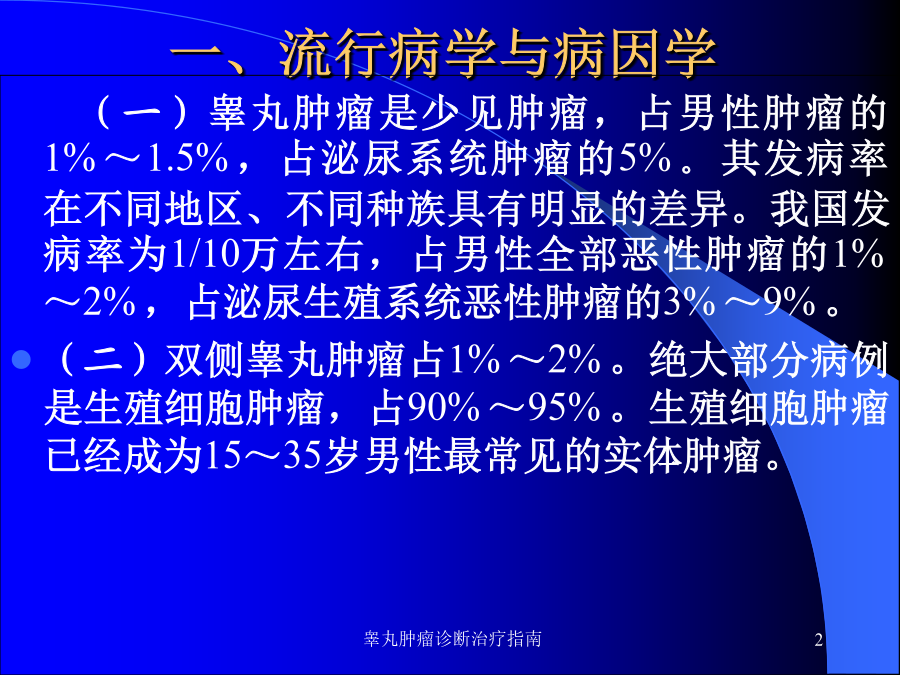 一、流行病学与病因学

（一）睾丸肿瘤是少见肿瘤，占男性肿瘤的1%～1.5%，占泌尿系统肿瘤的5%。其发病率在不同地区、不同种族具有明显的差异。我国发病率为1/10万左右，占男性全部恶性肿瘤的1%～2%，占泌尿生殖系统恶性肿瘤的3%～9%。

（二）双侧睾丸肿瘤占1%～2%。绝大部分病例是生殖细胞肿瘤，占90%～95%。生殖细胞肿瘤已经成为15～35岁男性最常见的实体肿瘤。

睾丸肿瘤诊断治疗指南

2